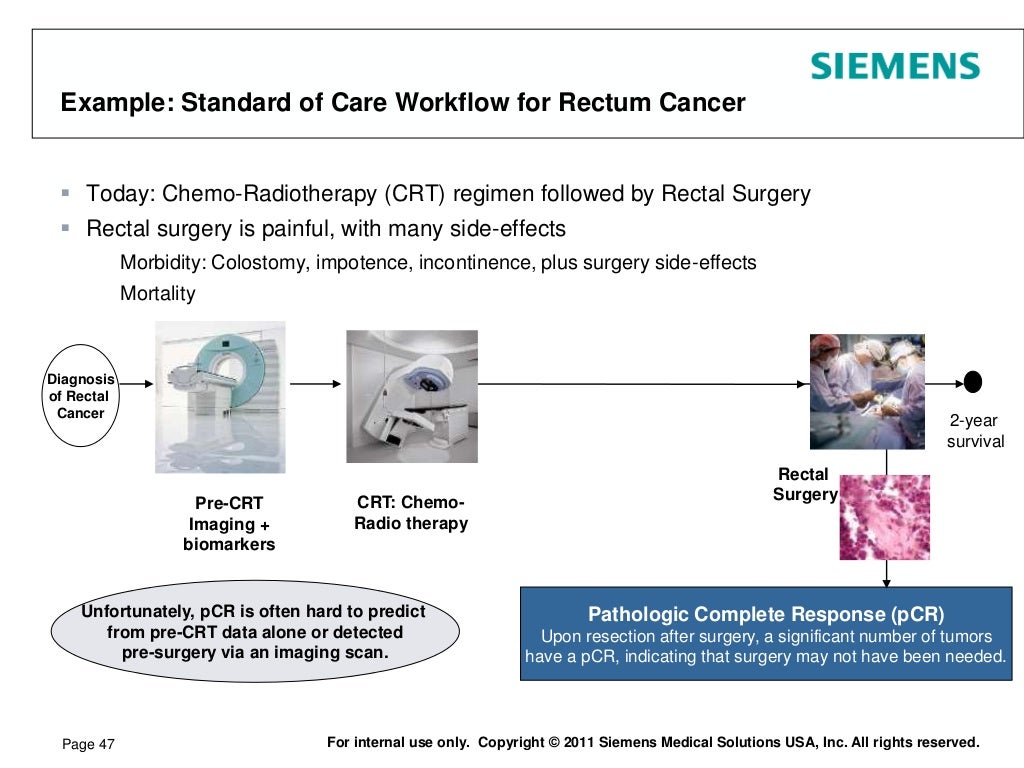 SIEMENS

Example: Standard of Care Workflow for Rectum Cancer

Today: Chemo-Radiotherapy (CRT) regimen followed by Rectal Surgery

Rectal surgery is painful, with many side-effects

Morbidity: Colostomy, impotence, incontinence, plus surgery side-effects

Mortality

Diagnosis of Rectal Cancer

Pre-CRT Imaging + biomarkers

CRT: Chemo-Radio therapy

Rectal Surgery

2-year survival

Unfortunately, pCR is often hard to predict from pre-CRT data alone or detected pre-surgery via an imaging scan.

Pathologic Complete Response (pCR)
Upon resection after surgery, a significant number of tumors have a pCR, indicating that surgery may not have been needed.

Page 47

For internal use only. Copyright © 2011 Siemens Medical Solutions USA, Inc. All rights reserved.